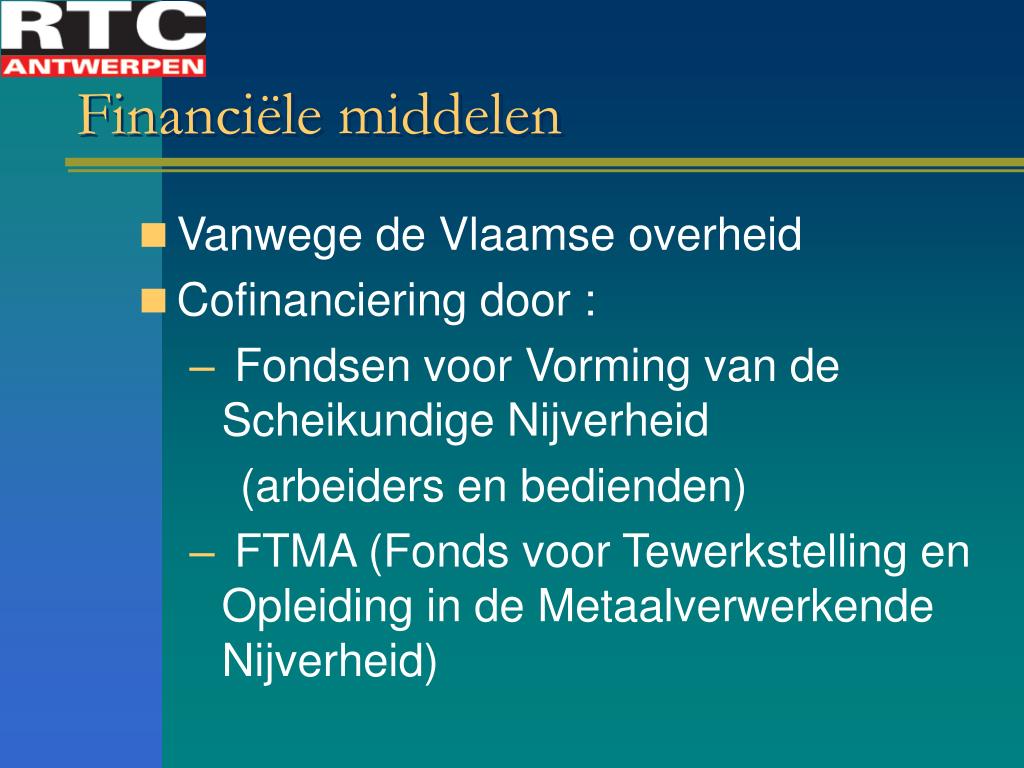 RTC
ANTWERPEN

Financiële middelen

Vanwege de Vlaamse overheid

Cofinanciering door :

– Fondsen voor Vorming van de Scheikundige Nijverheid
(arbeiders en bedienden)

– FTMA (Fonds voor Tewerkstelling en Opleiding in de Metaalverwerkende Nijverheid)